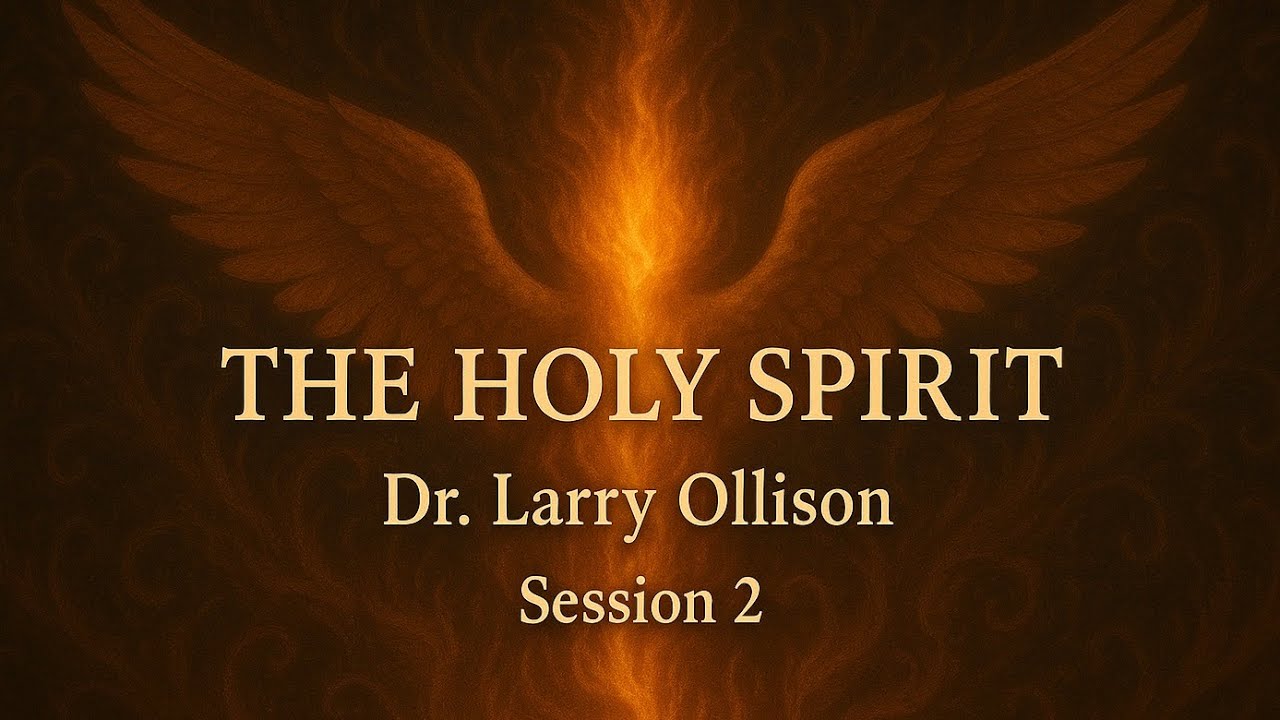 THE HOLY SPIRIT
Dr. Larry Ollison
Session 2